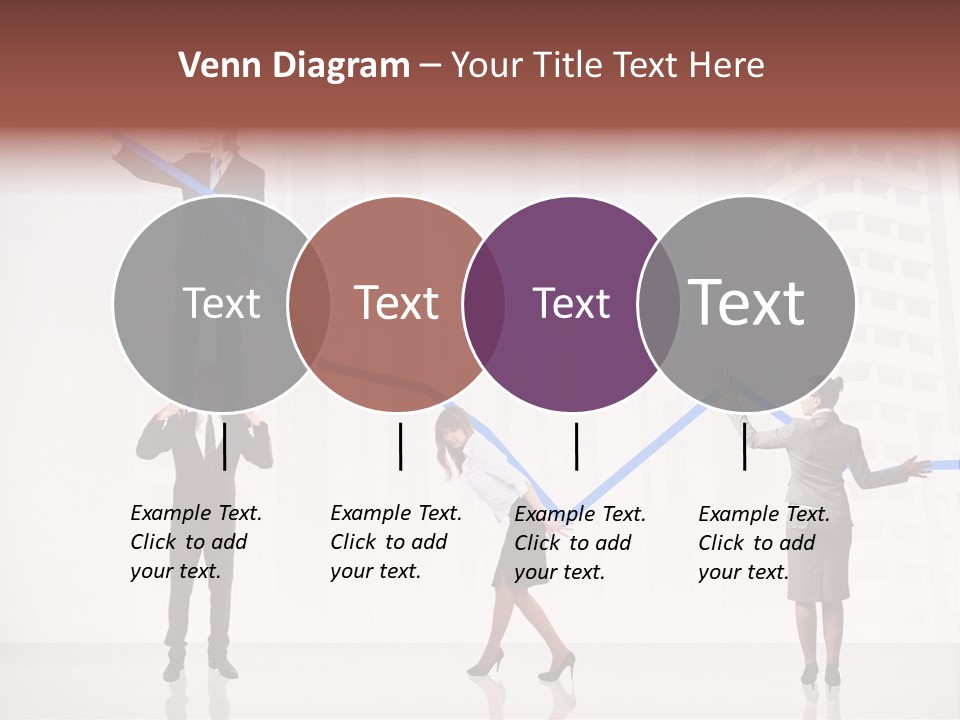 Venn Diagram – Your Title Text Here

Text

Text

Text

Text

Example Text. Click to add your text.

Example Text. Click to add your text.

Example Text. Click to add your text.

Example Text. Click to add your text.